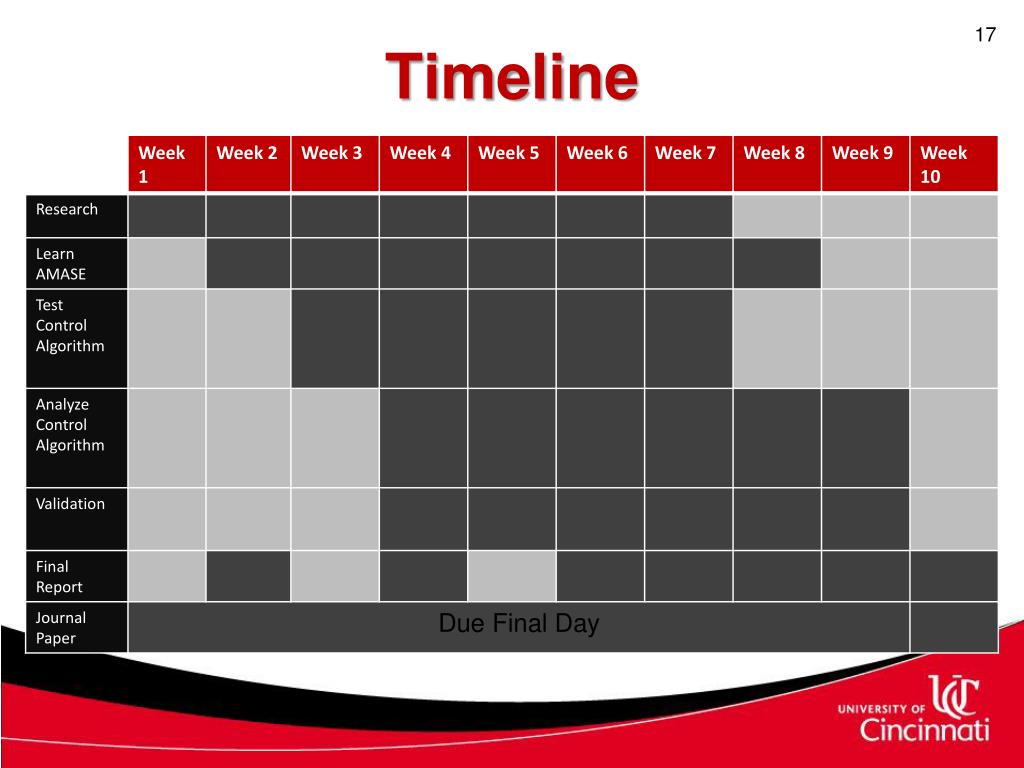 17

Timeline

| | Week 1 | Week 2 | Week 3 | Week 4 | Week 5 | Week 6 | Week 7 | Week 8 | Week 9 | Week 10 |
|---|---|---|---|---|---|---|---|---|---|---|
| Research | | | | | | | | | | |
| Learn AMASE | | | | | | | | | | |
| Test Control Algorithm | | | | | | | | | | |
| Analyze Control Algorithm | | | | | | | | | | |
| Validation | | | | | | | | | | |
| Final Report | | | | | | | | | | |
| Journal Paper | Due Final Day | | | | | | | | | |

UNIVERSITY OF Cincinnati